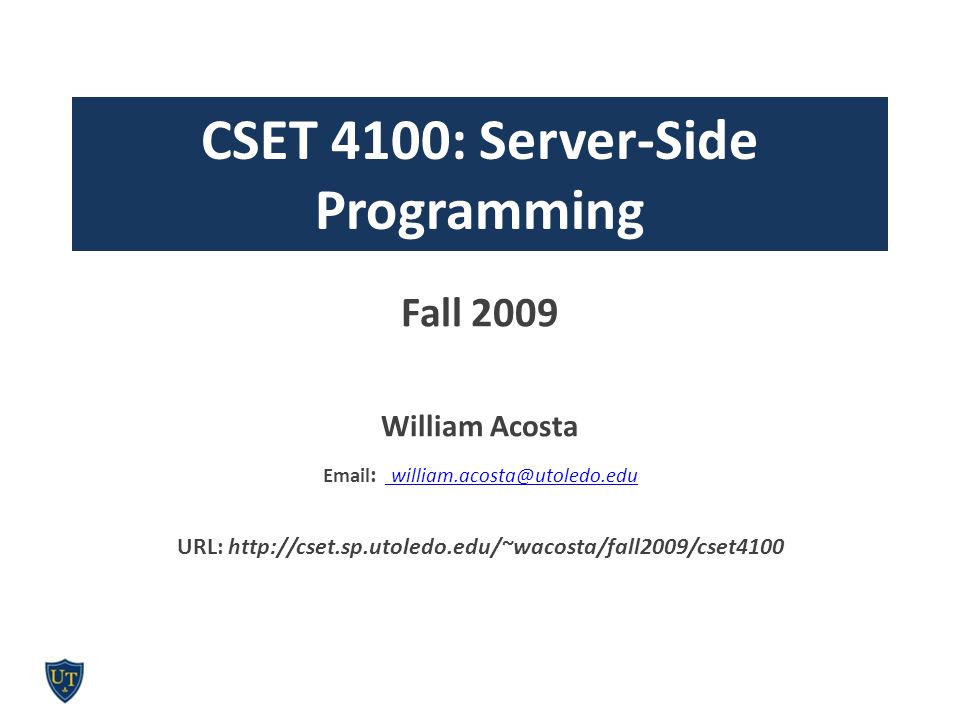 CSET 4100: Server-Side Programming

Fall 2009

William Acosta

Email: william.acosta@utoledo.edu

URL: http://cset.sp.utoledo.edu/~wacosta/fall2009/cset4100

UT